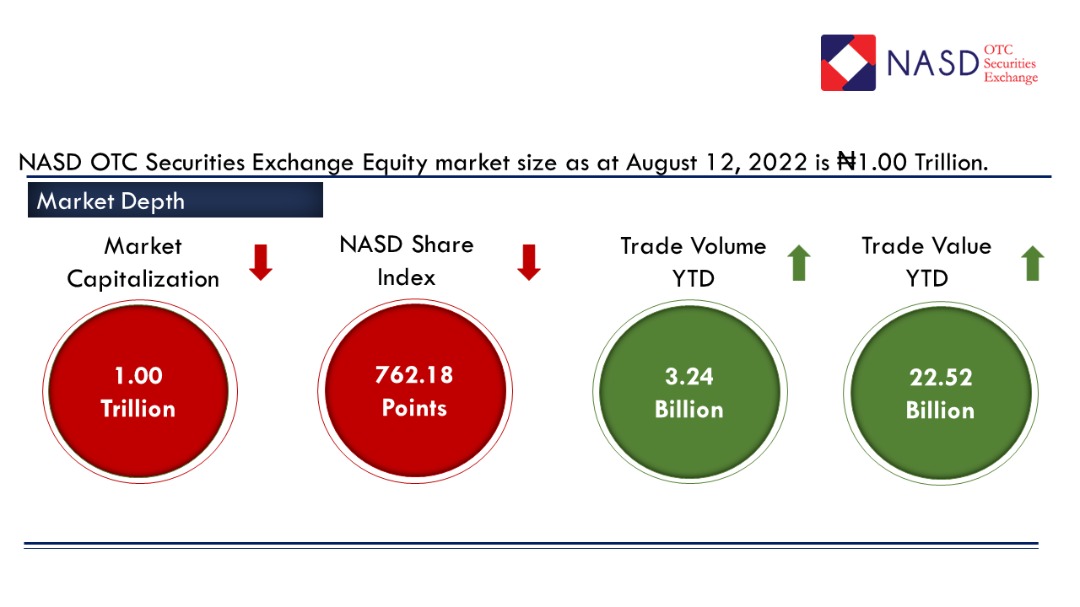 NASD OTC Securities Exchange

NASD OTC Securities Exchange Equity market size as at August 12, 2022 is ₦1.00 Trillion.

Market Depth

Market Capitalization

1.00 Trillion

NASD Share Index

762.18 Points

Trade Volume YTD

3.24 Billion

Trade Value YTD

22.52 Billion